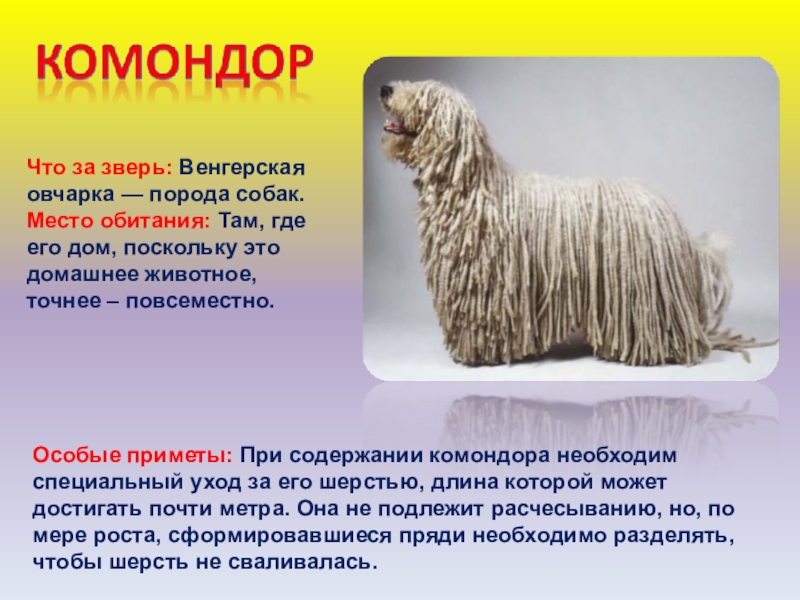 КОМОНДОР

Что за зверь: Венгерская овчарка — порода собак. Место обитания: Там, где его дом, поскольку это домашнее животное, точнее – повсеместно.

Особые приметы: При содержании комондора необходим специальный уход за его шерстью, длина которой может достигать почти метра. Она не подлежит расчесыванию, но, по мере роста, сформировавшиеся пряди необходимо разделять, чтобы шерсть не сваливалась.